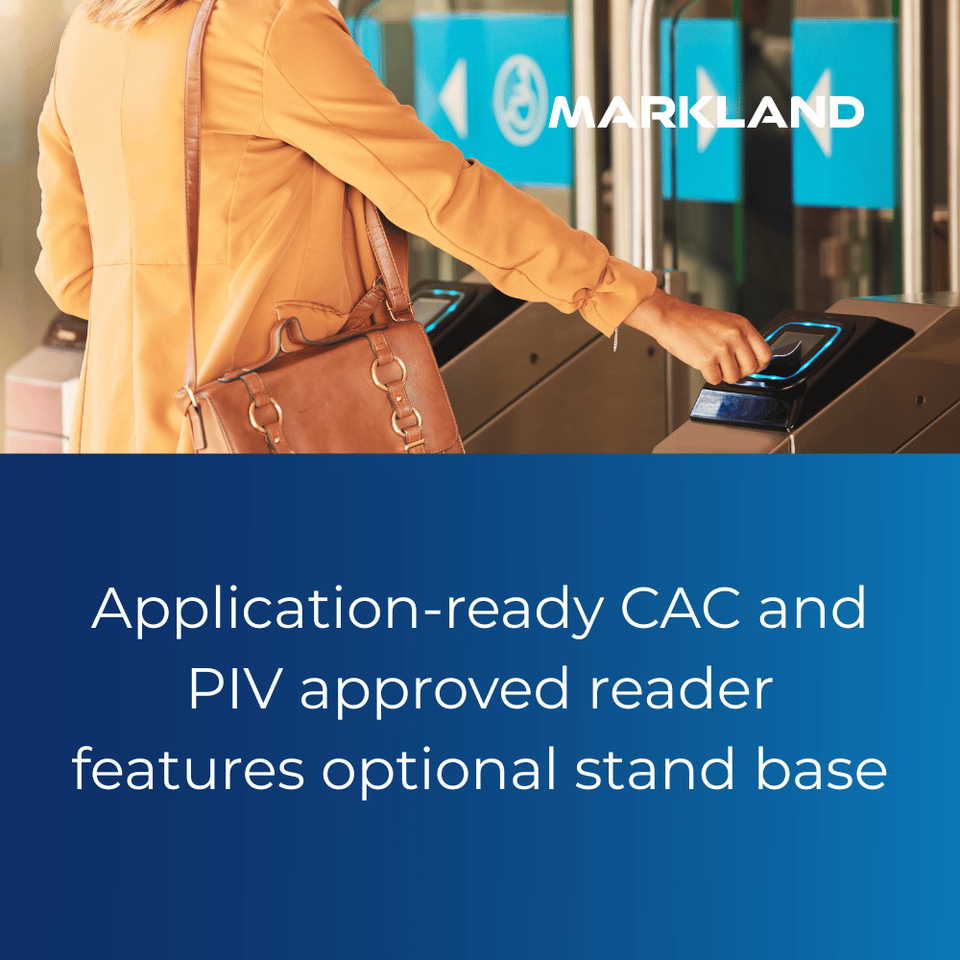 MARKLAND

Application-ready CAC and PIV approved reader features optional stand base